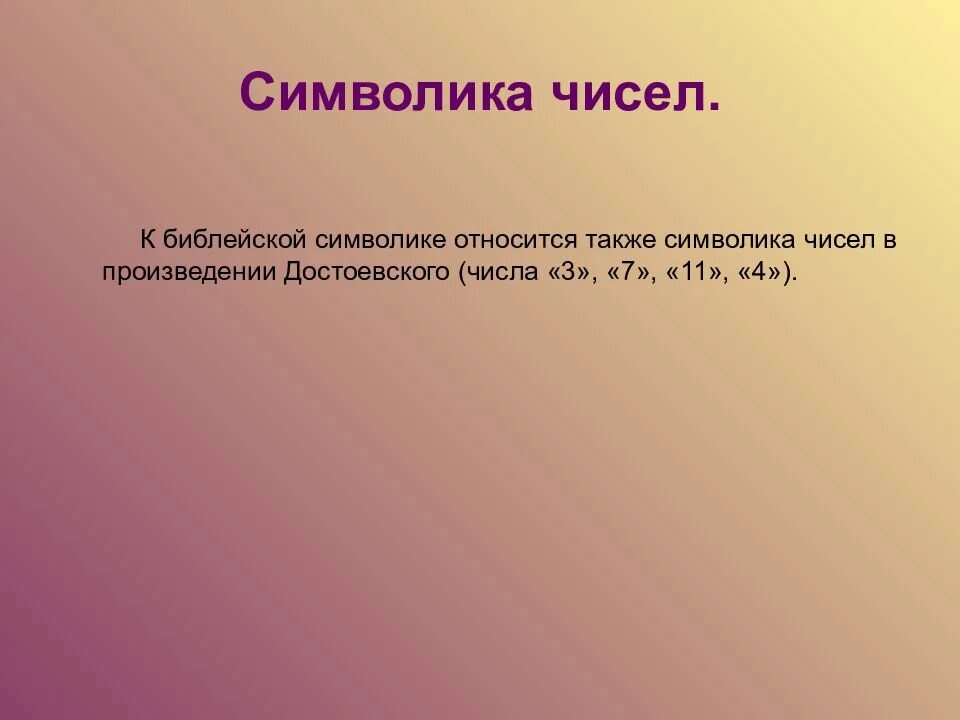 Символика чисел.

К библейской символике относится также символика чисел в произведении Достоевского (числа «3», «7», «11», «4»).